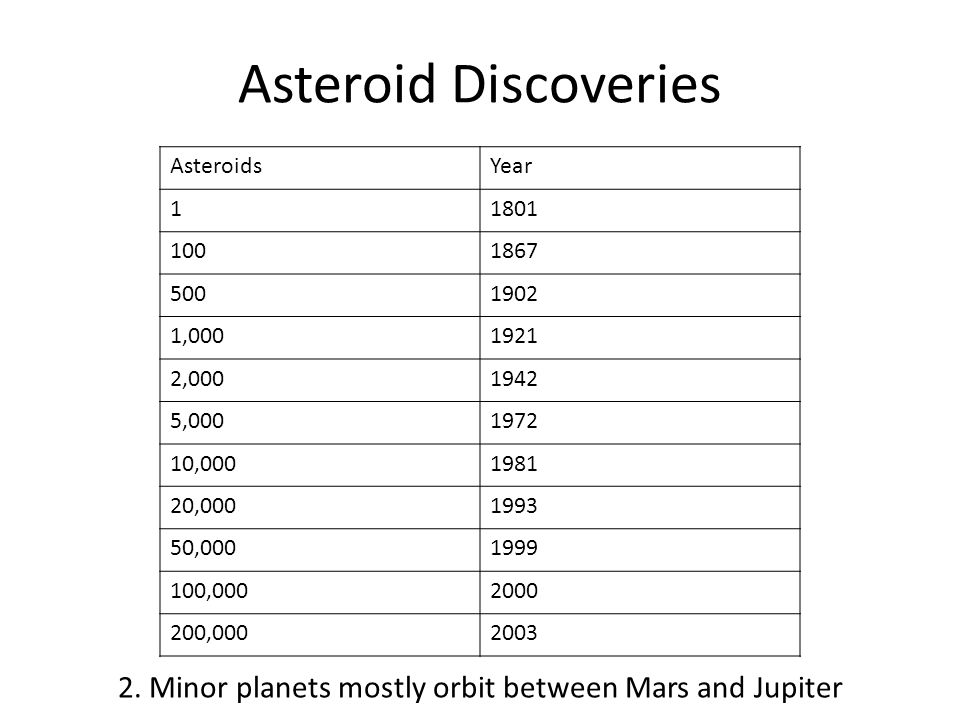 Asteroid Discoveries

| Asteroids | Year |
|---|---|
| 1 | 1801 |
| 100 | 1867 |
| 500 | 1902 |
| 1,000 | 1921 |
| 2,000 | 1942 |
| 5,000 | 1972 |
| 10,000 | 1981 |
| 20,000 | 1993 |
| 50,000 | 1999 |
| 100,000 | 2000 |
| 200,000 | 2003 |

2. Minor planets mostly orbit between Mars and Jupiter